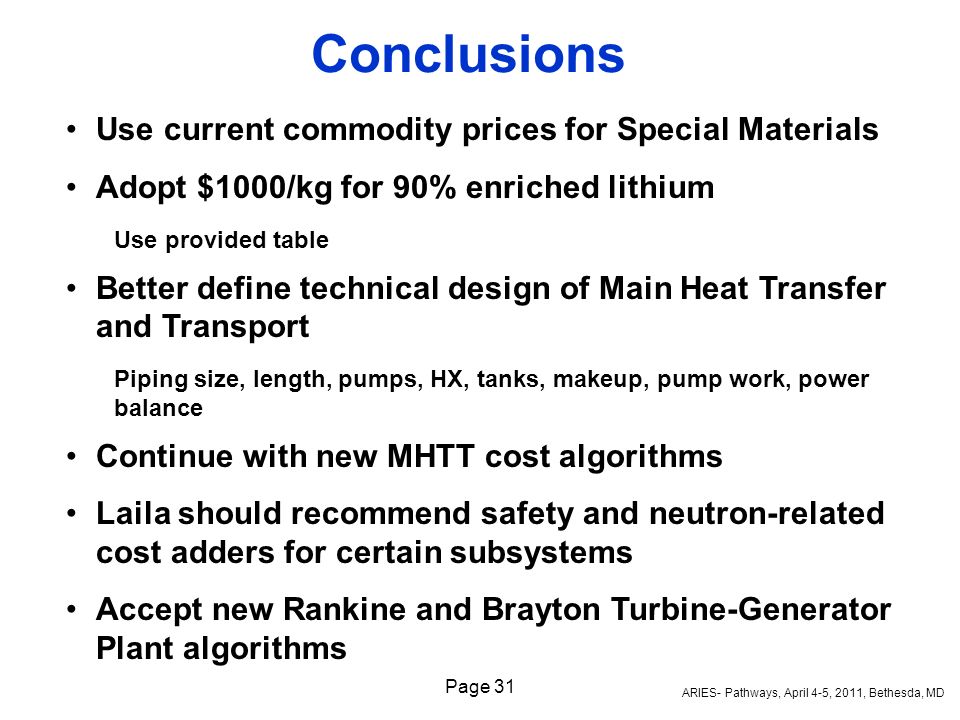 Conclusions

• Use current commodity prices for Special Materials

• Adopt \$1000/kg for 90% enriched lithium

Use provided table

• Better define technical design of Main Heat Transfer and Transport

Piping size, length, pumps, HX, tanks, makeup, pump work, power balance

• Continue with new MHTT cost algorithms

• Laila should recommend safety and neutron-related cost adders for certain subsystems

• Accept new Rankine and Brayton Turbine-Generator Plant algorithms

Page 31

ARIES- Pathways, April 4-5, 2011, Bethesda, MD